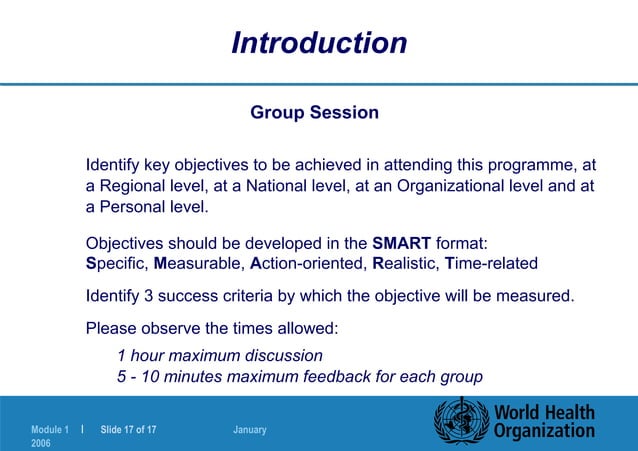 Introduction

Group Session

Identify key objectives to be achieved in attending this programme, at a Regional level, at a National level, at an Organizational level and at a Personal level.

Objectives should be developed in the SMART format:
Specific, Measurable, Action-oriented, Realistic, Time-related

Identify 3 success criteria by which the objective will be measured.

Please observe the times allowed:

1 hour maximum discussion
5 - 10 minutes maximum feedback for each group

Module 1 | Slide 17 of 17 January 2006

World Health Organization